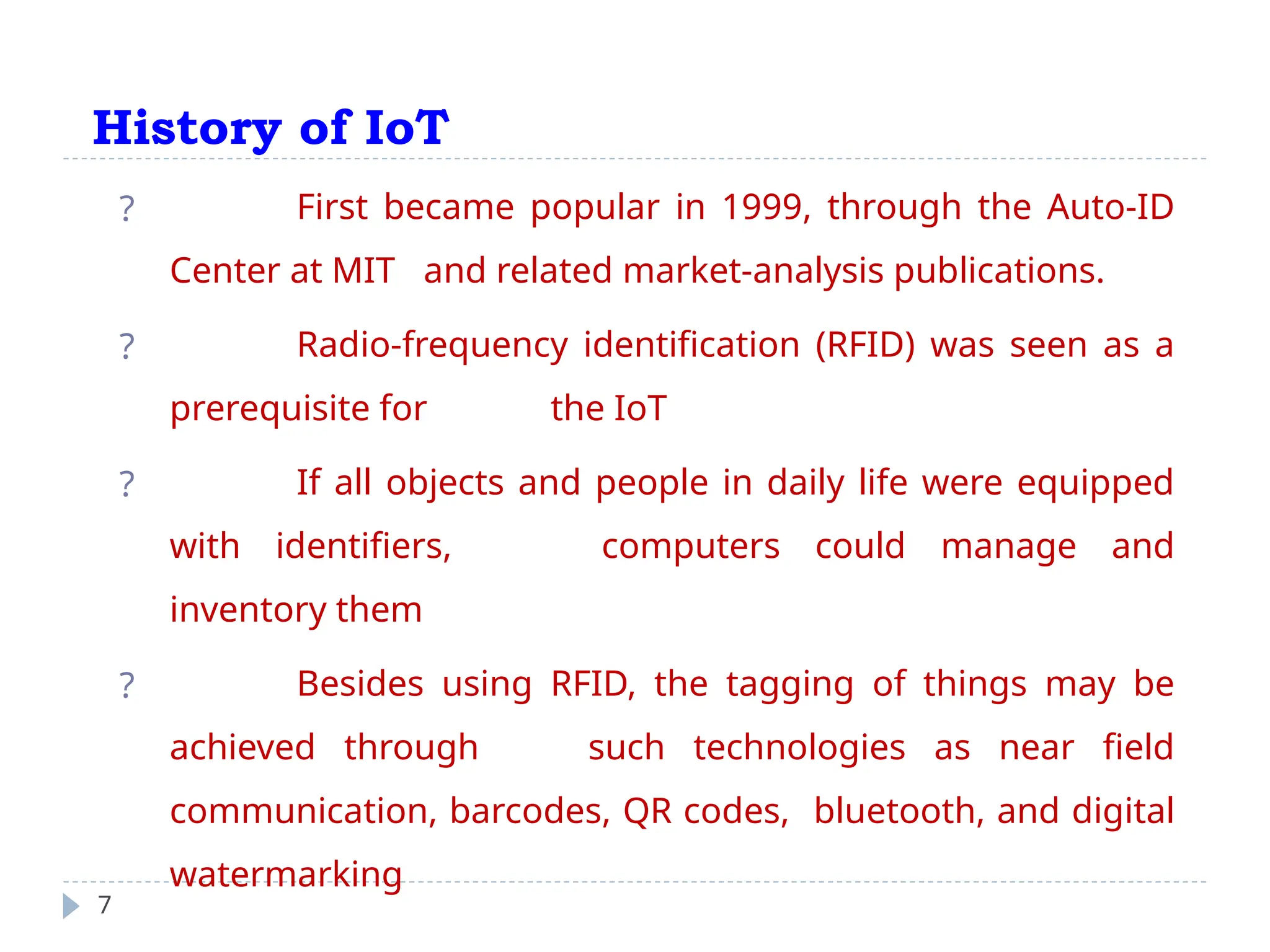 History of IoT

? First became popular in 1999, through the Auto-ID Center at MIT and related market-analysis publications.

? Radio-frequency identification (RFID) was seen as a prerequisite for the IoT

? If all objects and people in daily life were equipped with identifiers, computers could manage and inventory them

? Besides using RFID, the tagging of things may be achieved through such technologies as near field communication, barcodes, QR codes, bluetooth, and digital watermarking

7